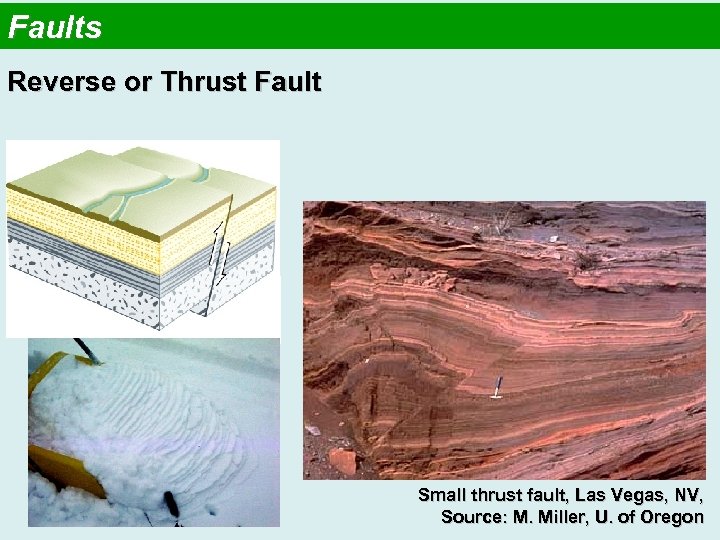 Faults

Reverse or Thrust Fault

Small thrust fault, Las Vegas, NV,
Source: M. Miller, U. of Oregon